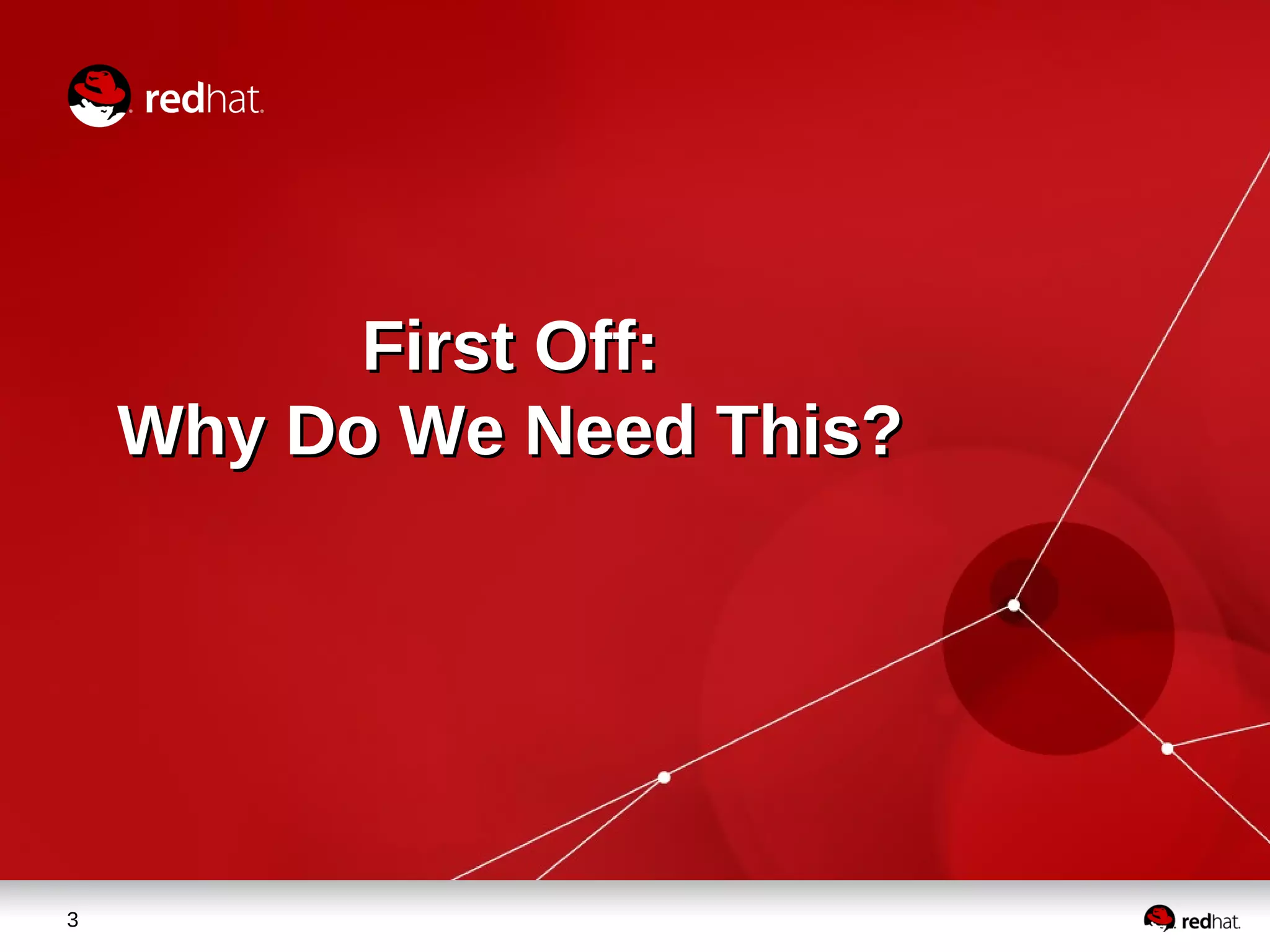 redhat.

First Off:
Why Do We Need This?

3

redhat.